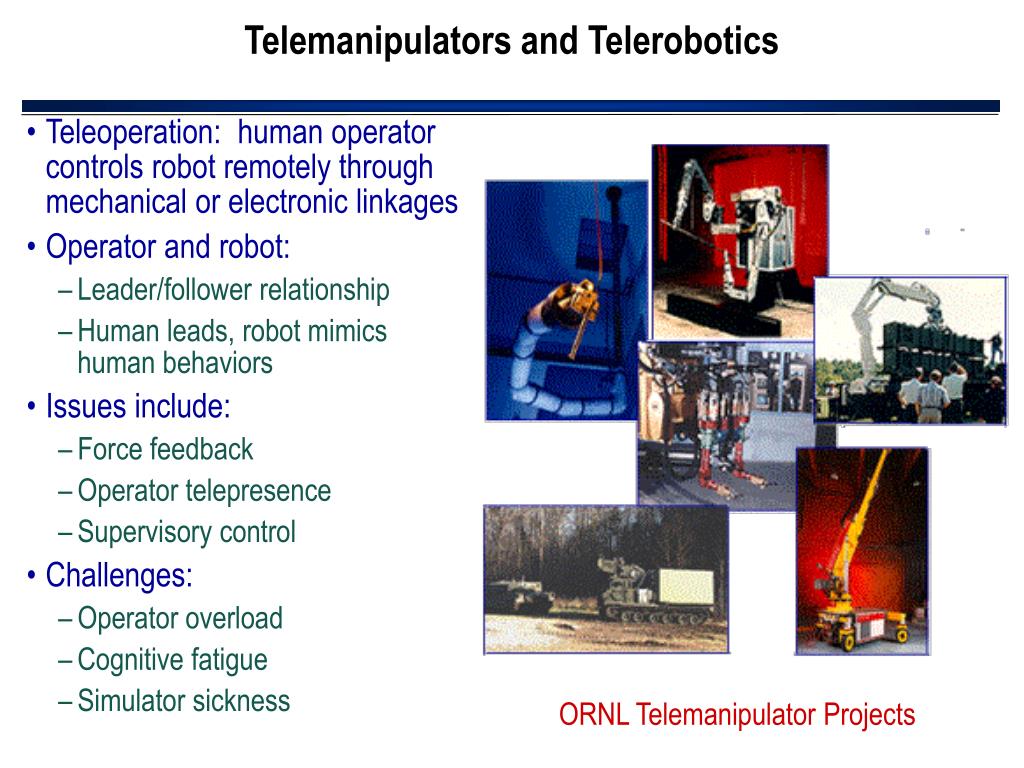 Telemanipulators and Telerobotics

• Teleoperation: human operator controls robot remotely through mechanical or electronic linkages
• Operator and robot:
– Leader/follower relationship
– Human leads, robot mimics human behaviors
• Issues include:
– Force feedback
– Operator telepresence
– Supervisory control
• Challenges:
– Operator overload
– Cognitive fatigue
– Simulator sickness

ORNL Telemanipulator Projects